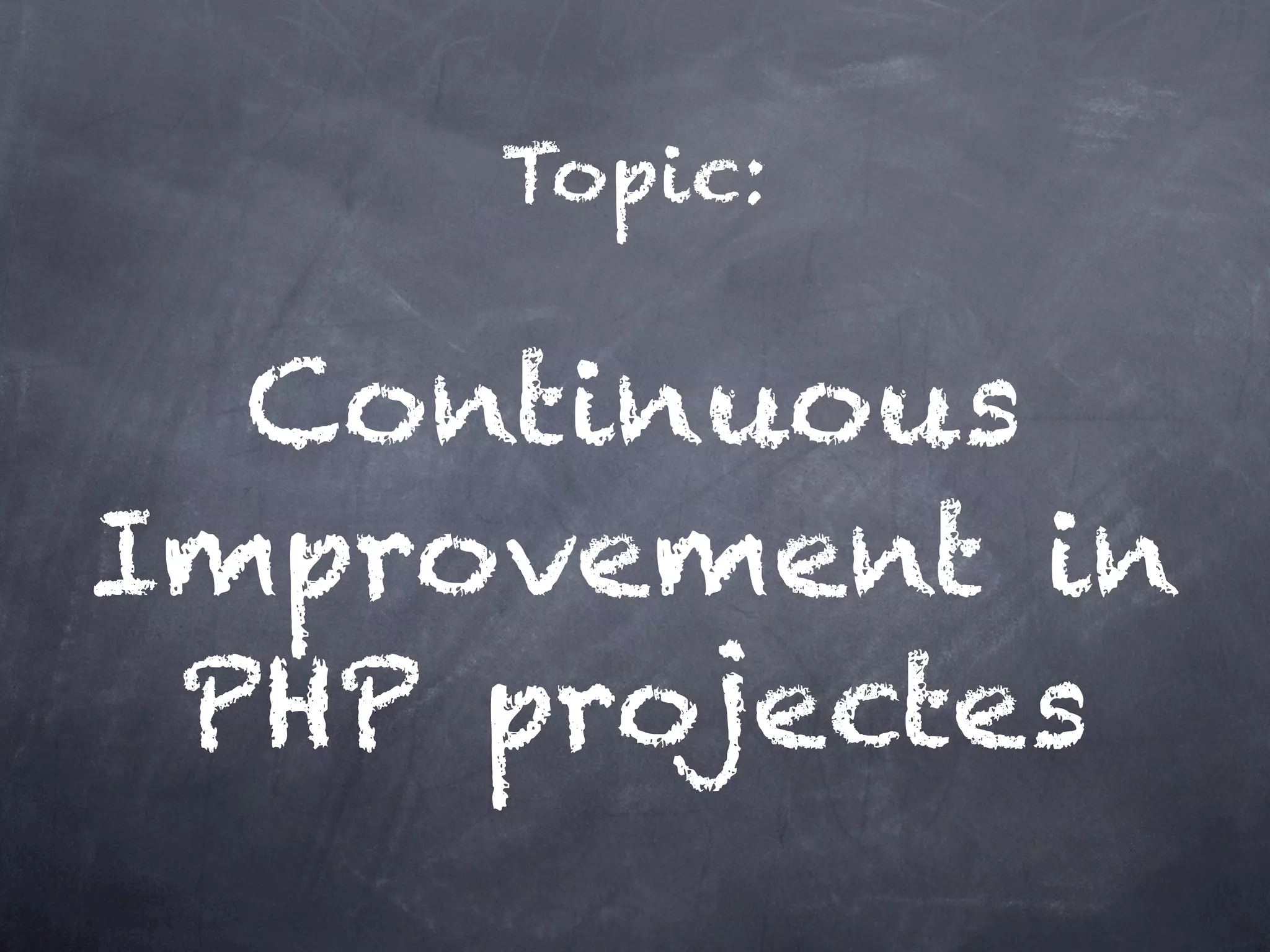 Topic:

Continuous Improvement in PHP projectes